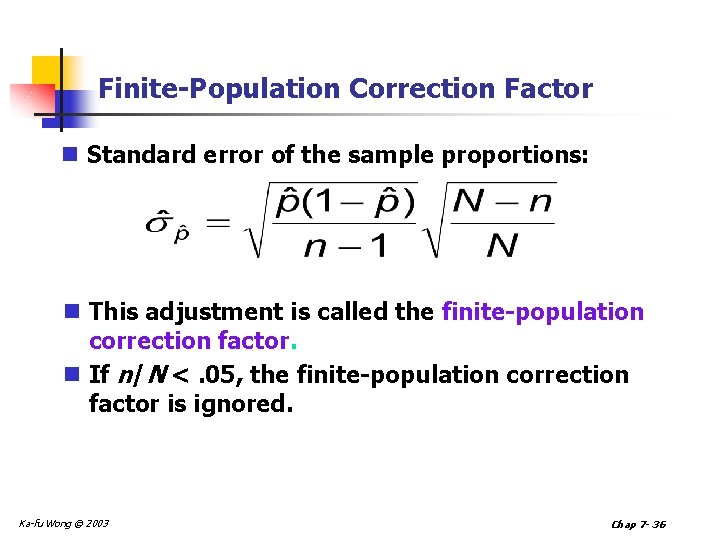 Finite-Population Correction Factor

Standard error of the sample proportions:

$\hat{\sigma}_{\hat{p}} = \sqrt{\frac{\hat{p}(1-\hat{p})}{n-1}}\sqrt{\frac{N-n}{N}}$

This adjustment is called the finite-population correction factor.

If $n/N < .05$, the finite-population correction factor is ignored.

Ka-fu Wong © 2003

Chap 7- 36